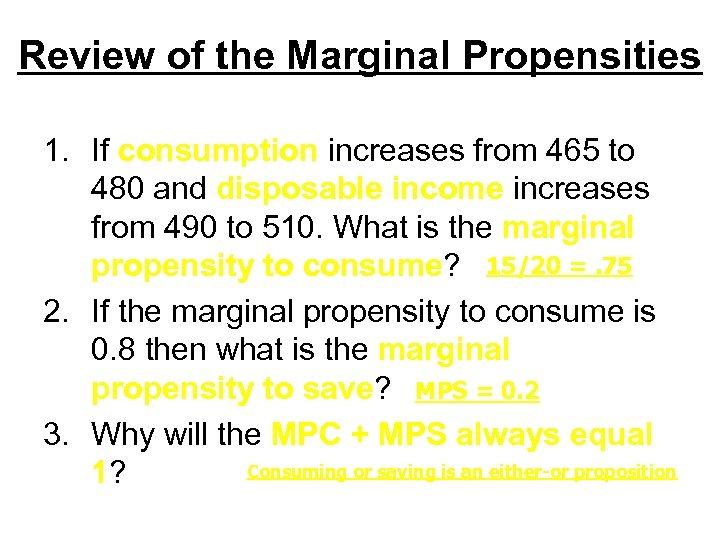 Review of the Marginal Propensities

1. If consumption increases from 465 to 480 and disposable income increases from 490 to 510. What is the marginal propensity to consume? 15/20 = .75

2. If the marginal propensity to consume is 0.8 then what is the marginal propensity to save? MPS = 0.2

3. Why will the MPC + MPS always equal 1? Consuming or saving is an either-or proposition